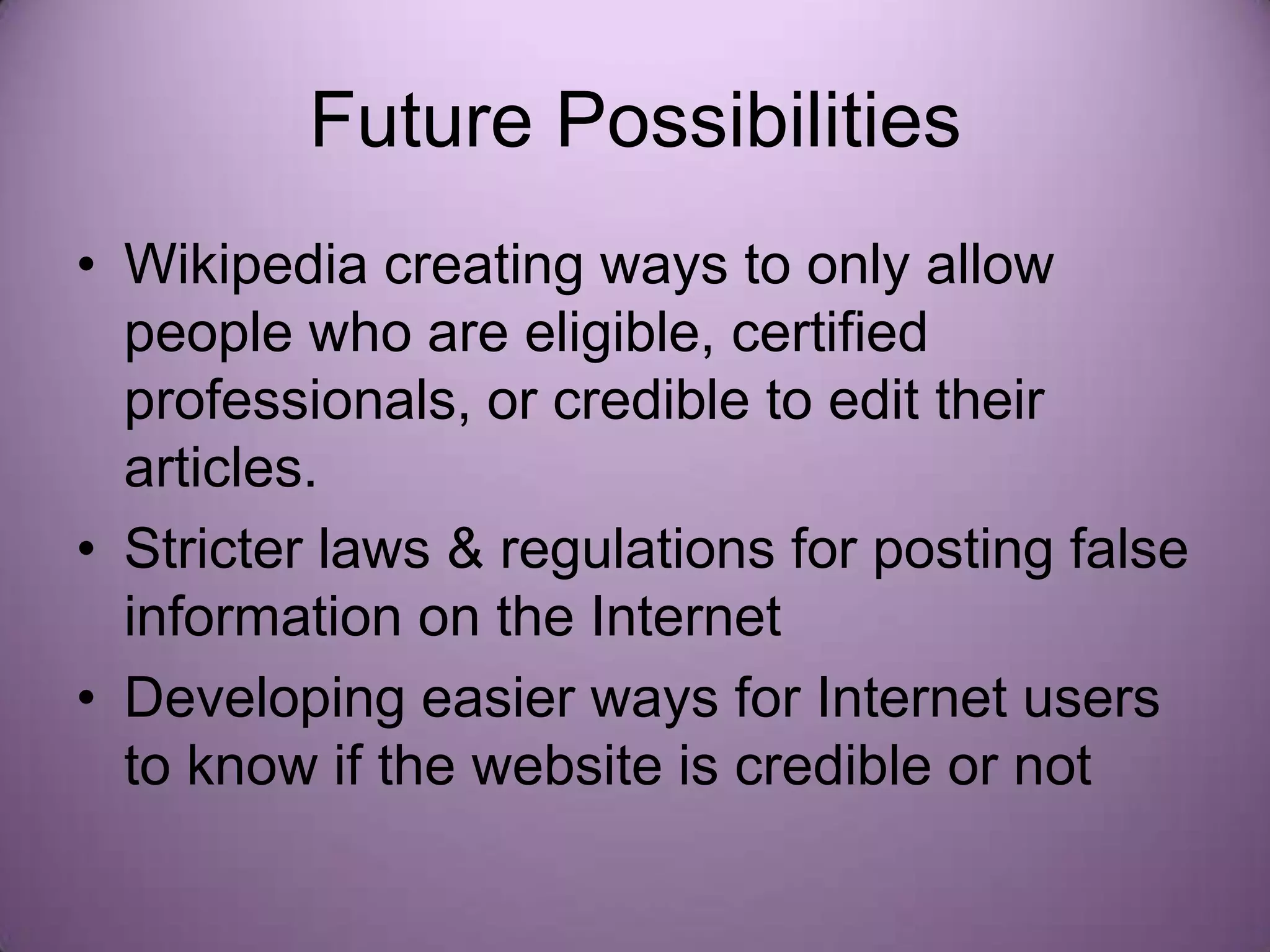 Future Possibilities

• Wikipedia creating ways to only allow people who are eligible, certified professionals, or credible to edit their articles.
• Stricter laws & regulations for posting false information on the Internet
• Developing easier ways for Internet users to know if the website is credible or not